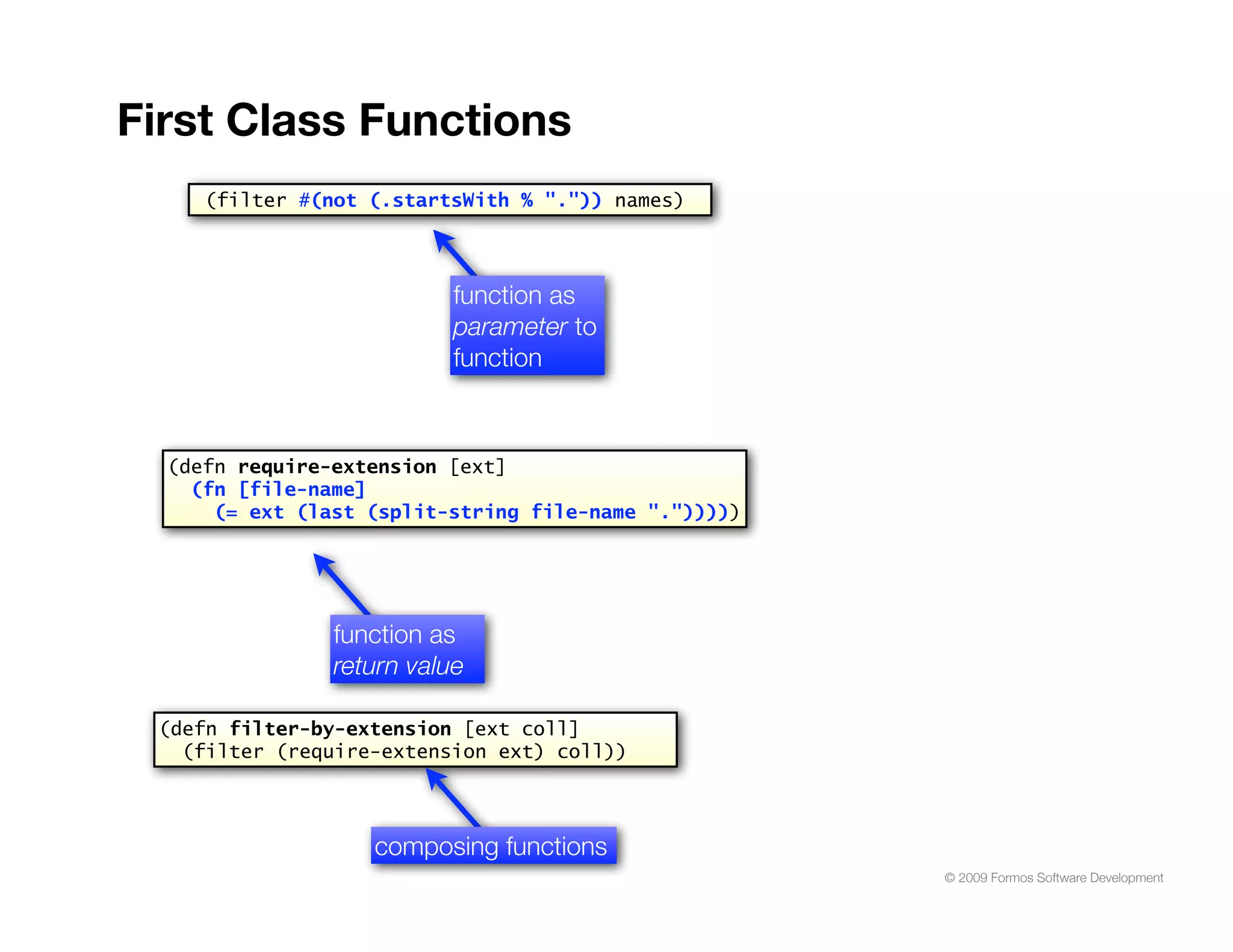 First Class Functions

(filter #(not (.startsWith % ".")) names)

function as parameter to function

(defn require-extension [ext]
  (fn [file-name]
    (= ext (last (split-string file-name ".")))))

function as return value

(defn filter-by-extension [ext coll]
  (filter (require-extension ext) coll))

composing functions

© 2009 Formos Software Development